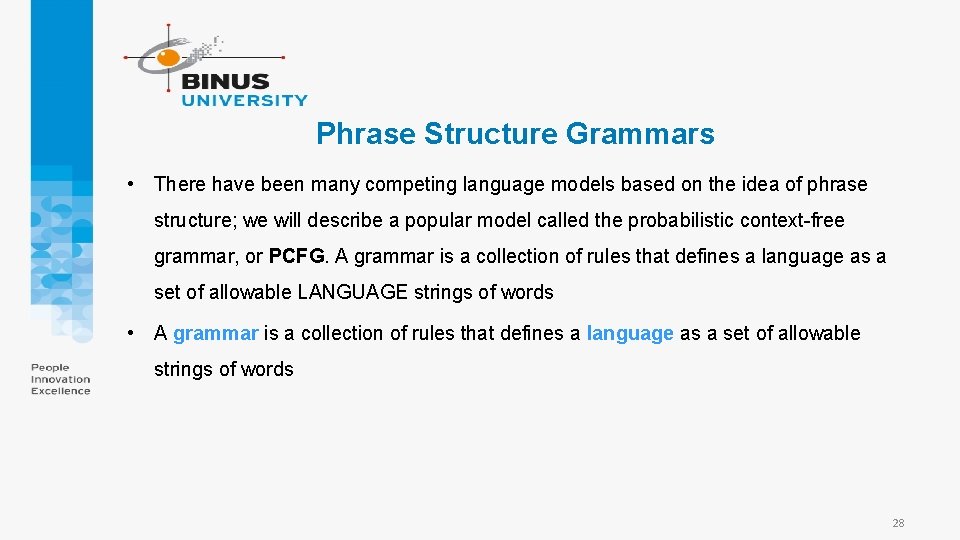 BINUS UNIVERSITY

Phrase Structure Grammars

• There have been many competing language models based on the idea of phrase structure; we will describe a popular model called the probabilistic context-free grammar, or PCFG. A grammar is a collection of rules that defines a language as a set of allowable LANGUAGE strings of words

• A grammar is a collection of rules that defines a language as a set of allowable strings of words

People
Innovation
Excellence

28